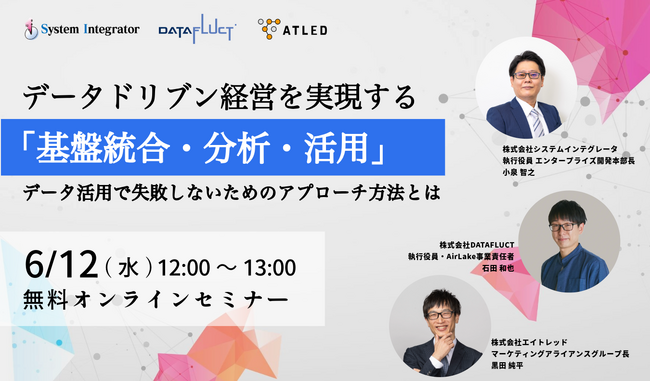 System Integrator DATAFLUCT ATLED

データドリブン経営を実現する

「基盤統合・分析・活用」

データ活用で失敗しないためのアプローチ方法とは

6/12（水）12:00 ～ 13:00

無料オンラインセミナー

株式会社システムインテグレータ
執行役員 エンタープライズ開発本部長
小泉 智之

株式会社DATAFLUCT
執行役員・AirLake事業責任者
石田 和也

株式会社エイトレッド
マーケティングアライアンスグループ長
黒田 純平